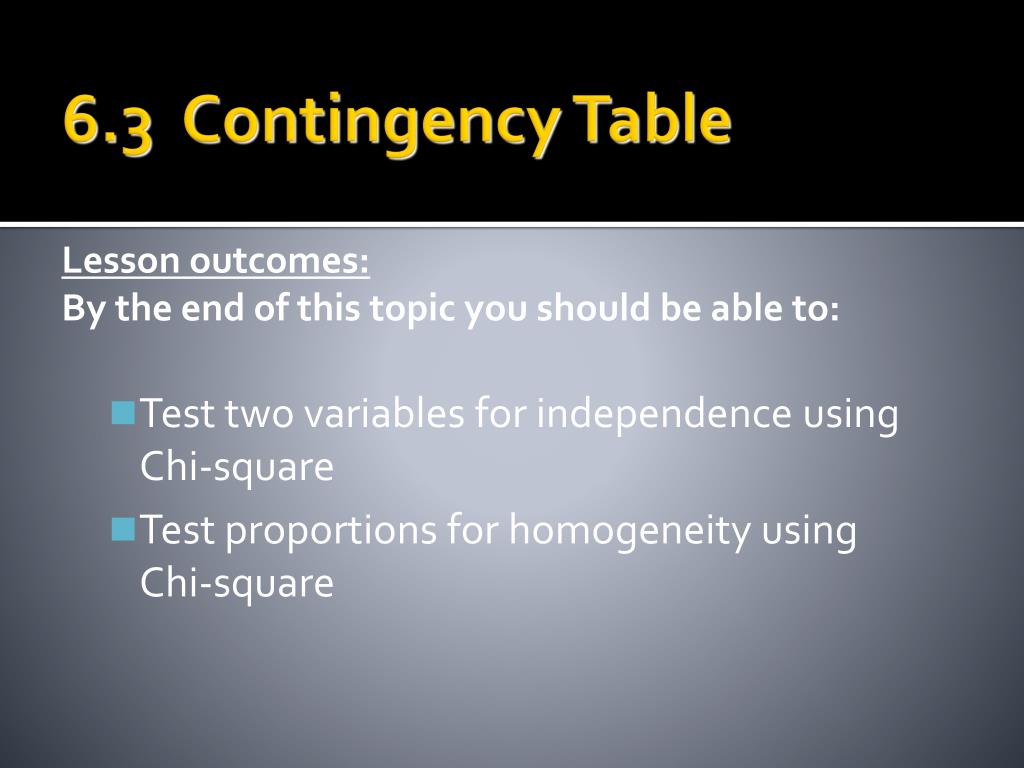 6.3 Contingency Table

Lesson outcomes:
By the end of this topic you should be able to:

Test two variables for independence using Chi-square

Test proportions for homogeneity using Chi-square